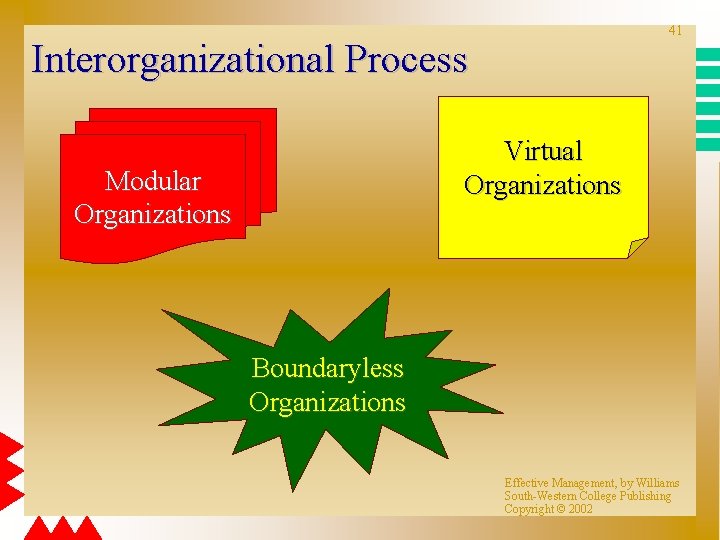 41

Interorganizational Process

Modular Organizations

Virtual Organizations

Boundaryless Organizations

Effective Management, by Williams
South-Western College Publishing
Copyright © 2002